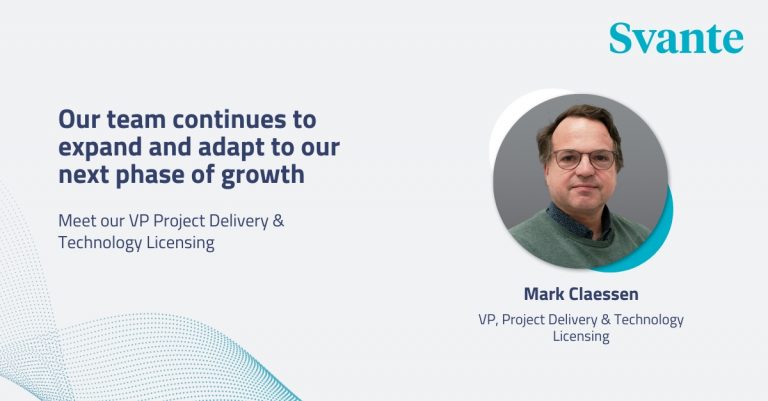 Svante

Our team continues to expand and adapt to our next phase of growth

Meet our VP Project Delivery & Technology Licensing

Mark Claessen

VP, Project Delivery & Technology Licensing